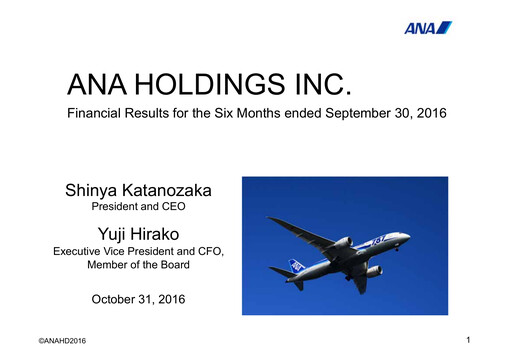 ANA

ANA HOLDINGS INC.

Financial Results for the Six Months ended September 30, 2016

Shinya Katanozaka
President and CEO

Yuji Hirako
Executive Vice President and CFO, Member of the Board

October 31, 2016

787

ANA

©ANAHD2016

1